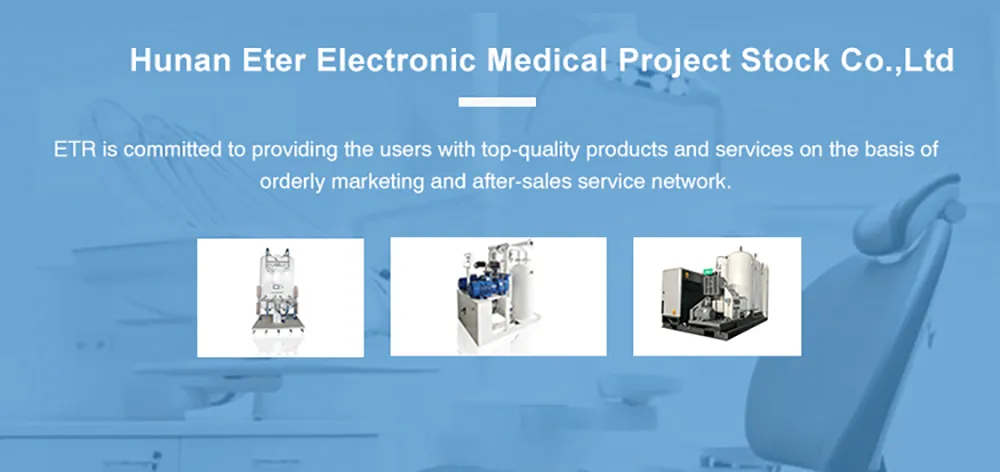 Hunan Eter Electronic Medical Project Stock Co.,Ltd

ETR is committed to providing the users with top-quality products and services on the basis of orderly marketing and after-sales service network.